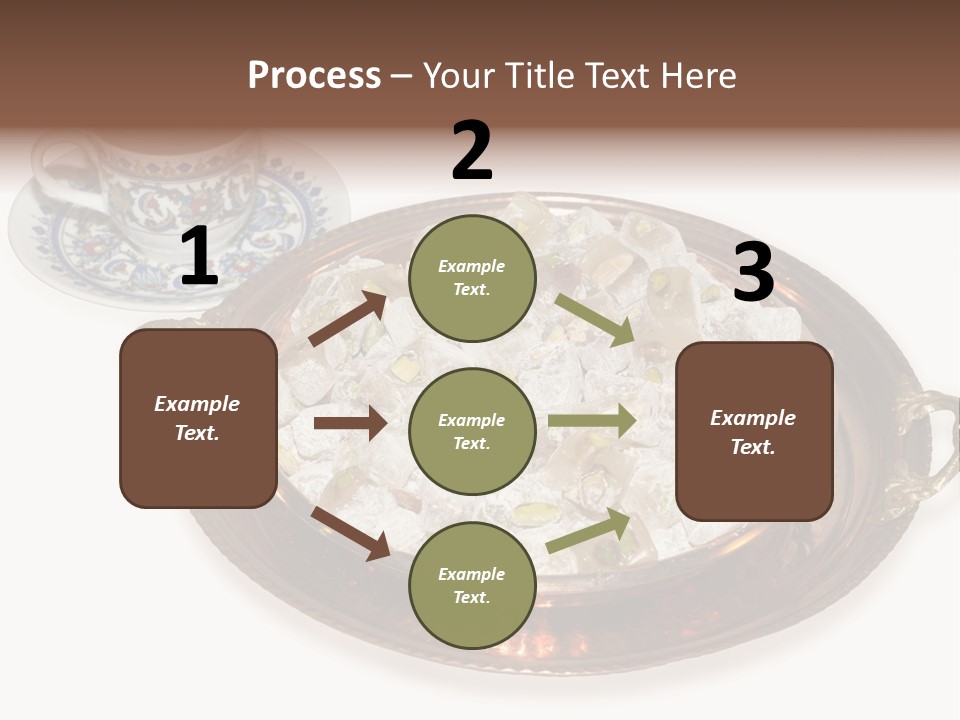 Process – Your Title Text Here

1

Example Text.

2

Example Text.

Example Text.

Example Text.

3

Example Text.